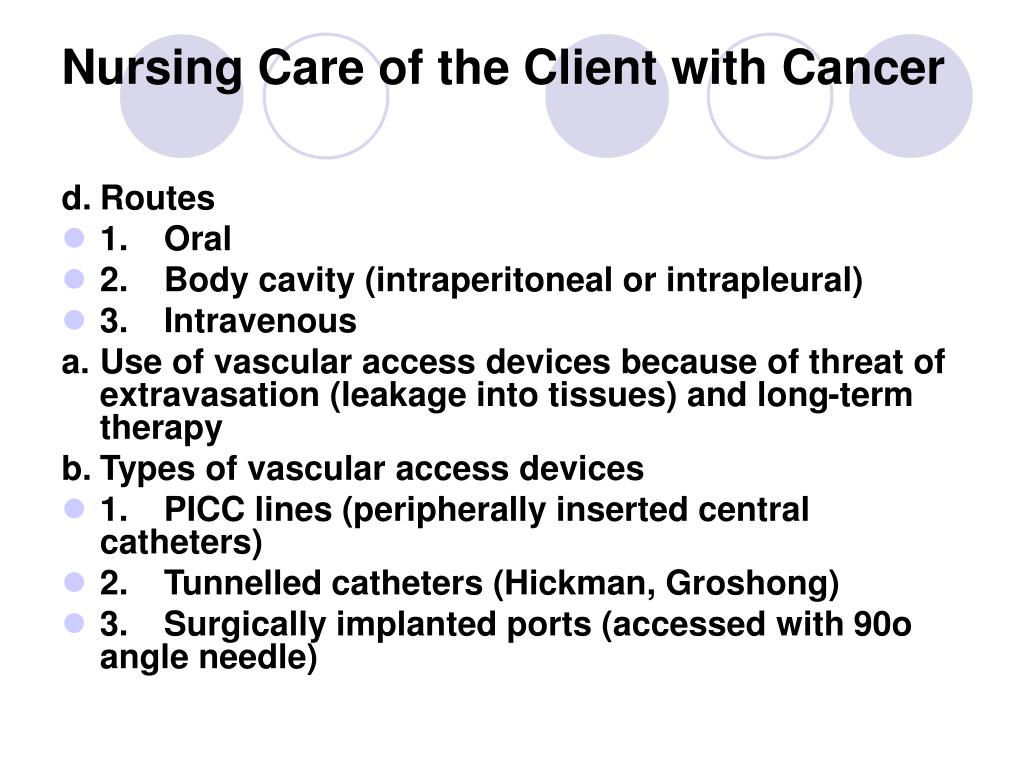 Nursing Care of the Client with Cancer

d. Routes
1. Oral
2. Body cavity (intraperitoneal or intrapleural)
3. Intravenous
a. Use of vascular access devices because of threat of extravasation (leakage into tissues) and long-term therapy
b. Types of vascular access devices
1. PICC lines (peripherally inserted central catheters)
2. Tunnelled catheters (Hickman, Groshong)
3. Surgically implanted ports (accessed with 90o angle needle)